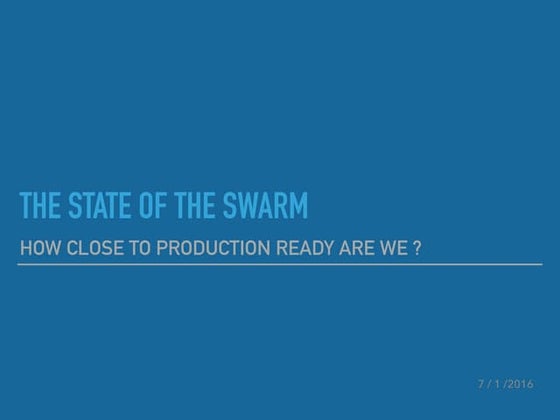 THE STATE OF THE SWARM

HOW CLOSE TO PRODUCTION READY ARE WE ?

7 / 1 /2016